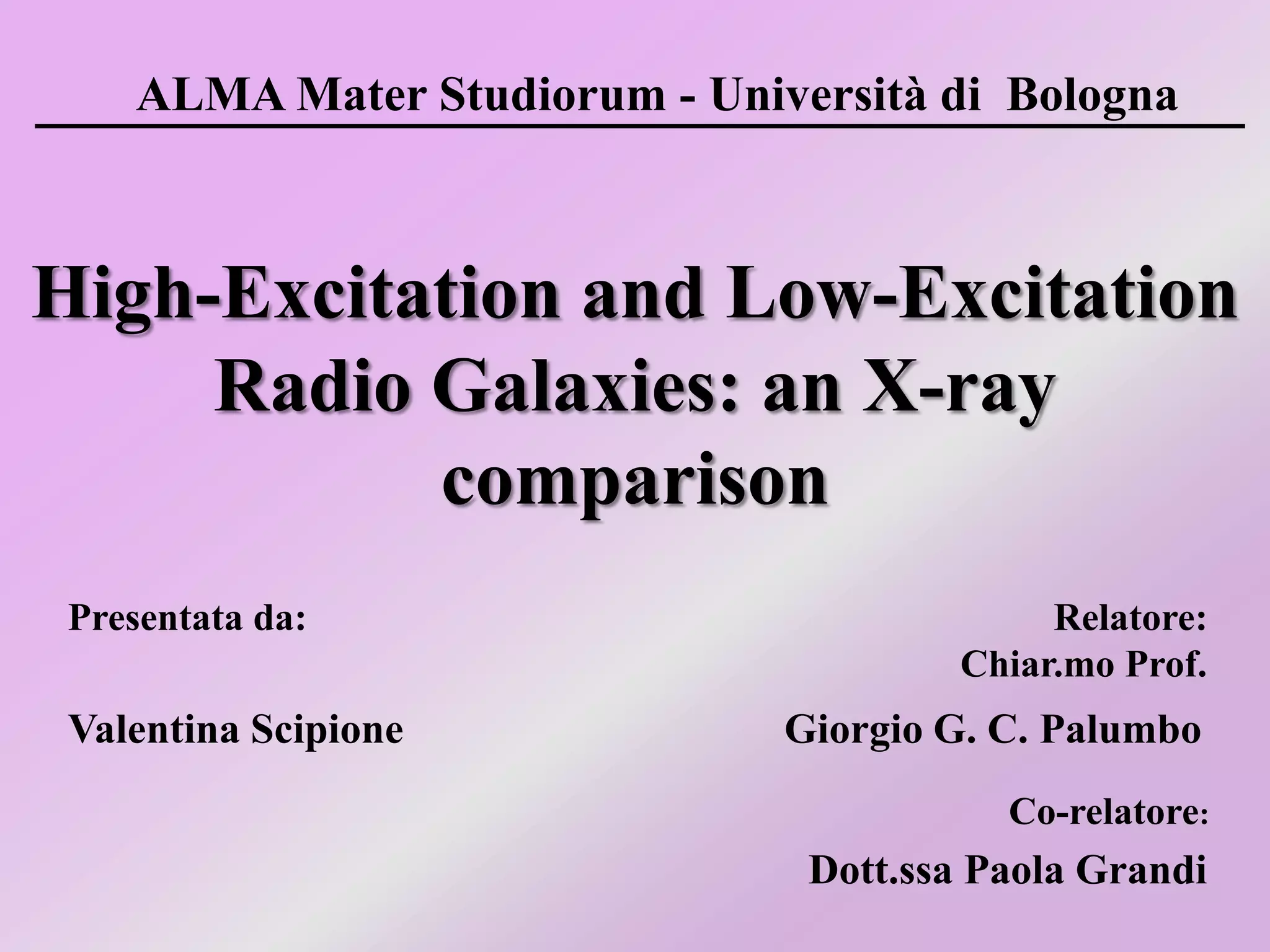 ALMA Mater Studiorum - Università di Bologna

High-Excitation and Low-Excitation Radio Galaxies: an X-ray comparison

Presentata da:

Valentina Scipione

Relatore:
Chiar.mo Prof.

Giorgio G. C. Palumbo

Co-relatore:

Dott.ssa Paola Grandi